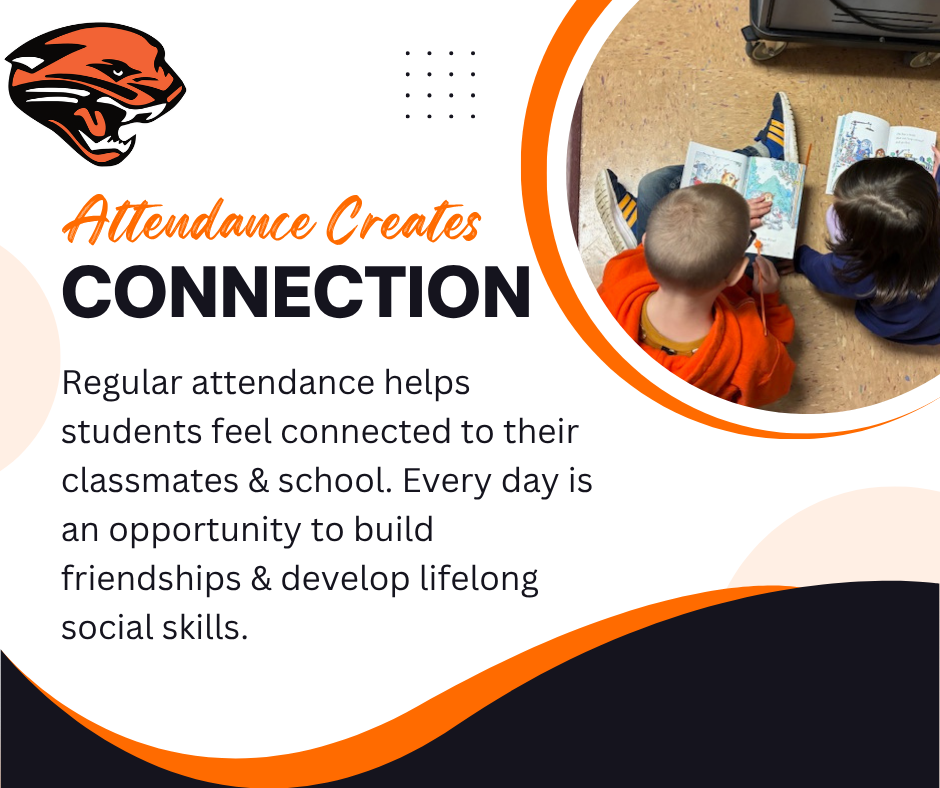 Attendance Creates
CONNECTION

Regular attendance helps students feel connected to their classmates & school. Every day is an opportunity to build friendships & develop lifelong social skills.